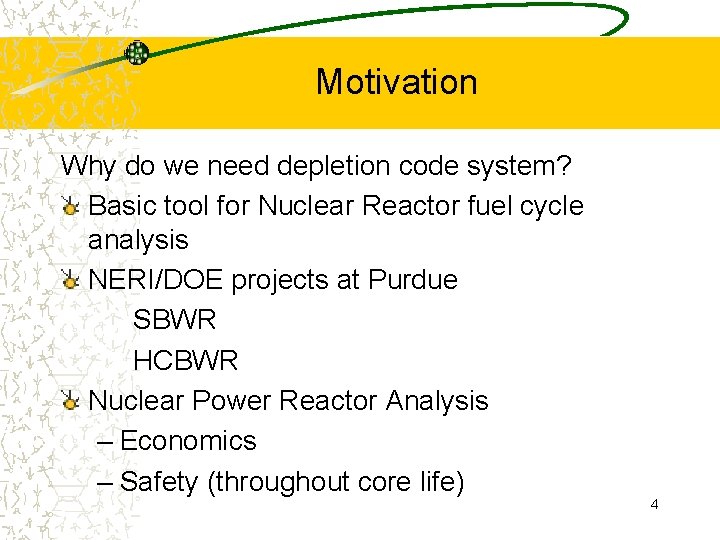 Motivation

Why do we need depletion code system?

Basic tool for Nuclear Reactor fuel cycle analysis

NERI/DOE projects at Purdue

SBWR

HCBWR

Nuclear Power Reactor Analysis

– Economics

– Safety (throughout core life)

4